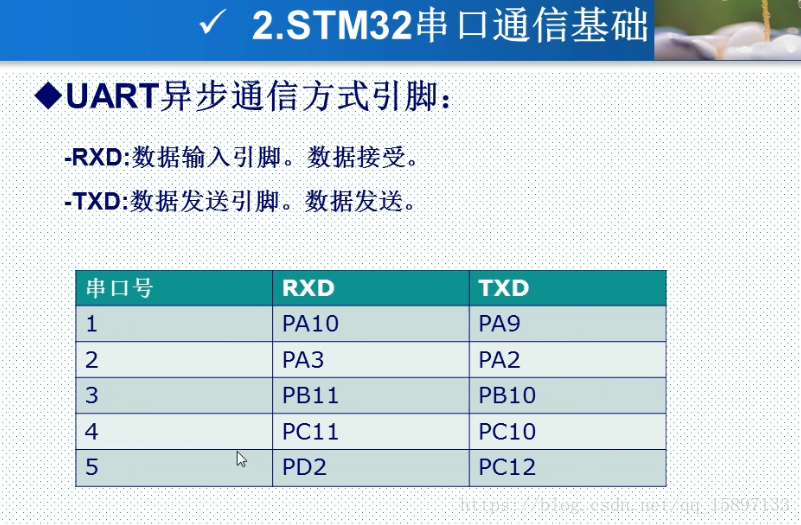 ✓ 2.STM32串口通信基础

◆UART异步通信方式引脚：

-RXD:数据输入引脚。数据接受。

-TXD:数据发送引脚。数据发送。

| 串口号 | RXD | TXD |
|---|---|---|
| 1 | PA10 | PA9 |
| 2 | PA3 | PA2 |
| 3 | PB11 | PB10 |
| 4 | PC11 | PC10 |
| 5 | PD2 | PC12 |

https://blog.csdn.net/qq_15897133